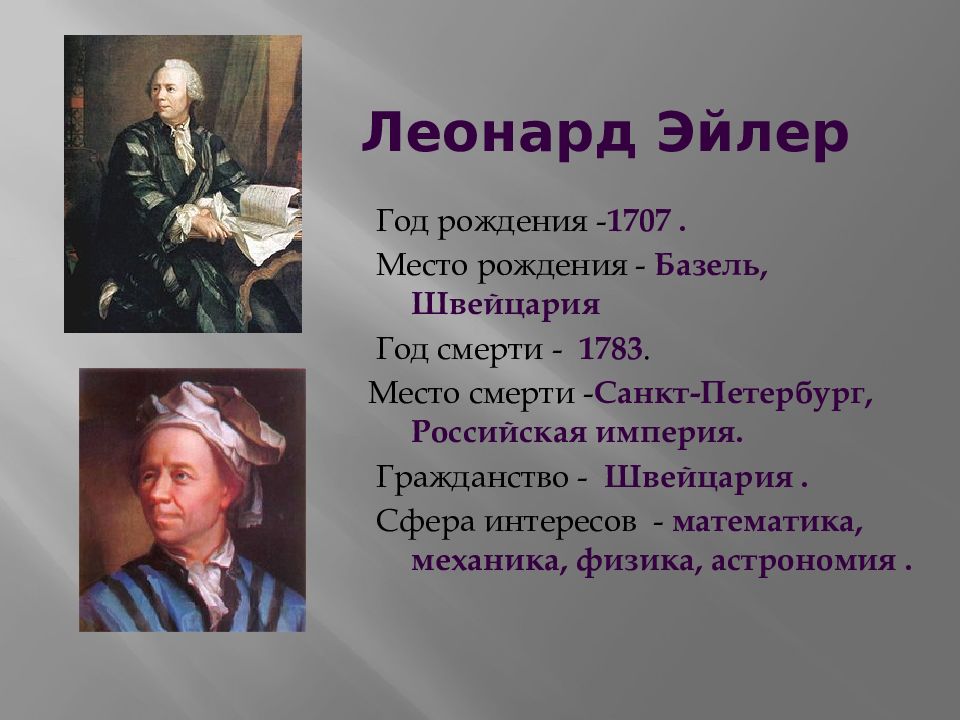 Леонард Эйлер

Год рождения -1707 .

Место рождения - Базель, Швейцария

Год смерти - 1783.

Место смерти -Санкт-Петербург, Российская империя.

Гражданство - Швейцария .

Сфера интересов - математика, механика, физика, астрономия .